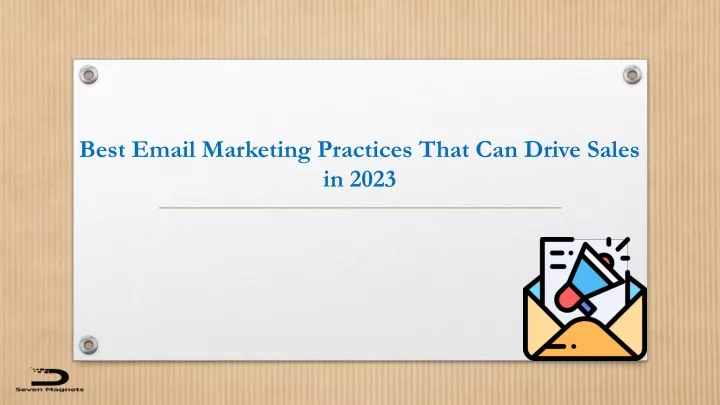 Best Email Marketing Practices That Can Drive Sales in 2023

Seven Magnets